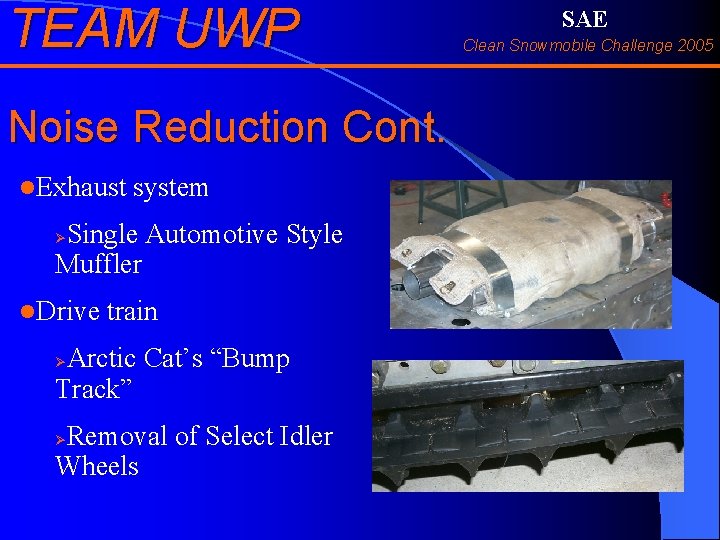 TEAM UWP

SAE
Clean Snowmobile Challenge 2005

Noise Reduction Cont.

●Exhaust system

➢Single Automotive Style Muffler

●Drive train

➢Arctic Cat’s “Bump Track”

➢Removal of Select Idler Wheels